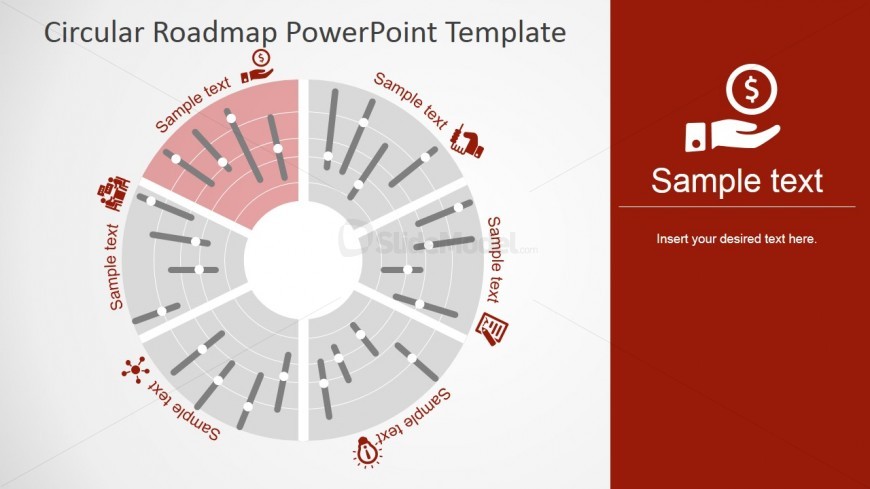 Circular Roadmap PowerPoint Template

Sample text

Sample text

Sample text

Sample text

Sample text

Sample text

SlideModel.com

Sample text

Insert your desired text here.